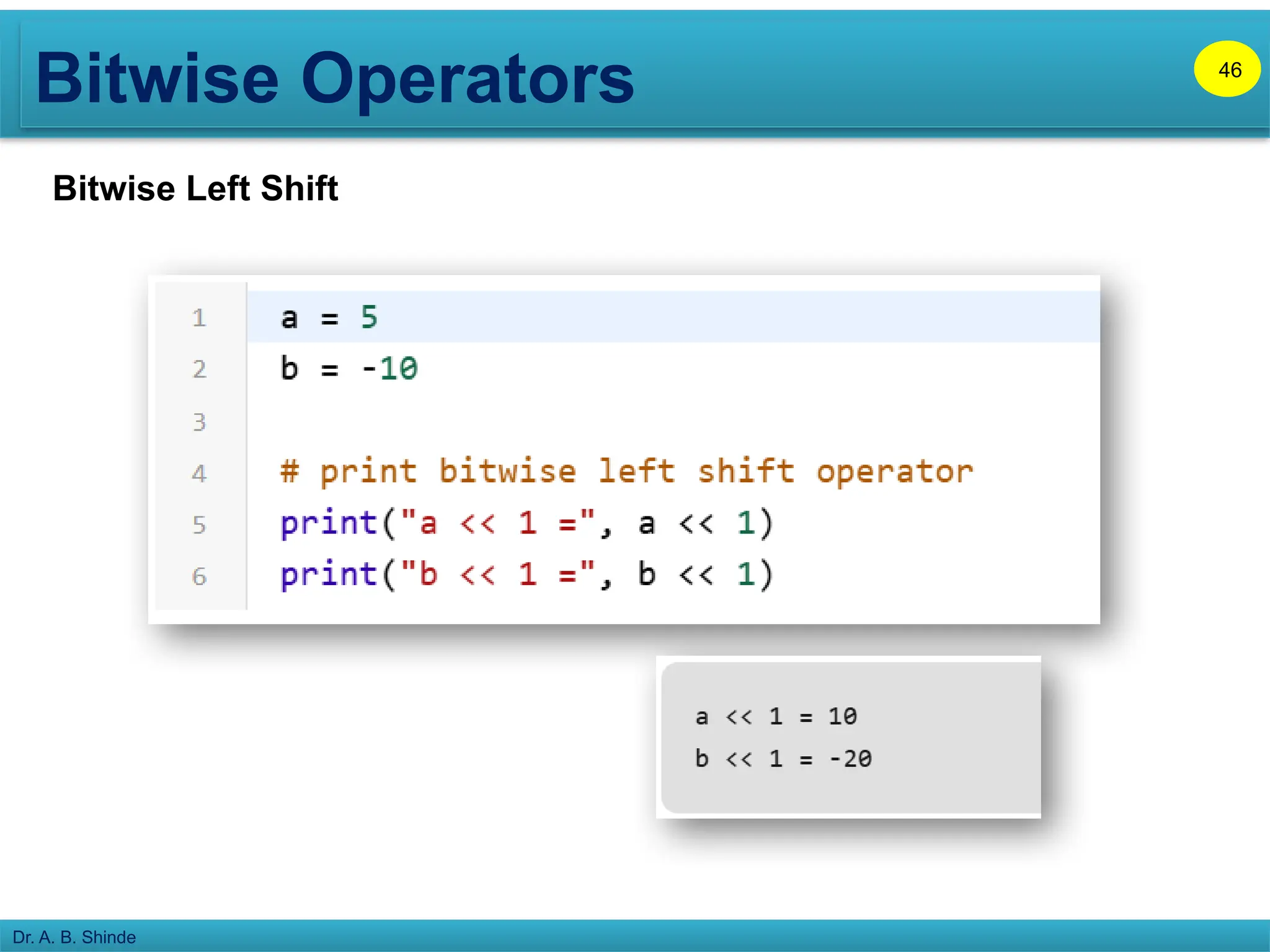 Bitwise Operators

46

Bitwise Left Shift

1 a = 5
2 b = -10
3
4 # print bitwise left shift operator
5 print("a << 1 =", a << 1)
6 print("b << 1 =", b << 1)

a << 1 = 10
b << 1 = -20

Dr. A. B. Shinde